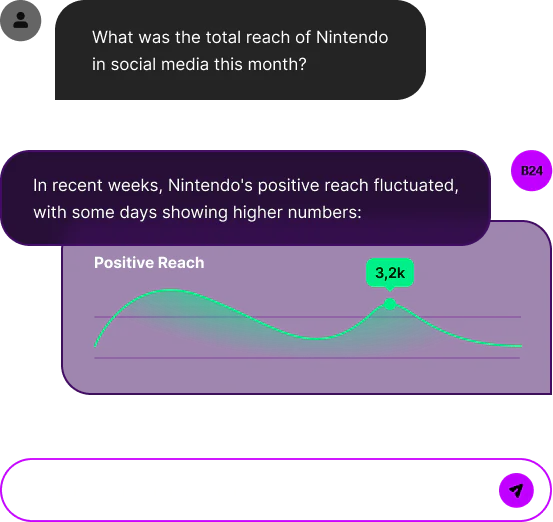 What was the total reach of Nintendo in social media this month?

B24

In recent weeks, Nintendo's positive reach fluctuated, with some days showing higher numbers:

Positive Reach

3,2k